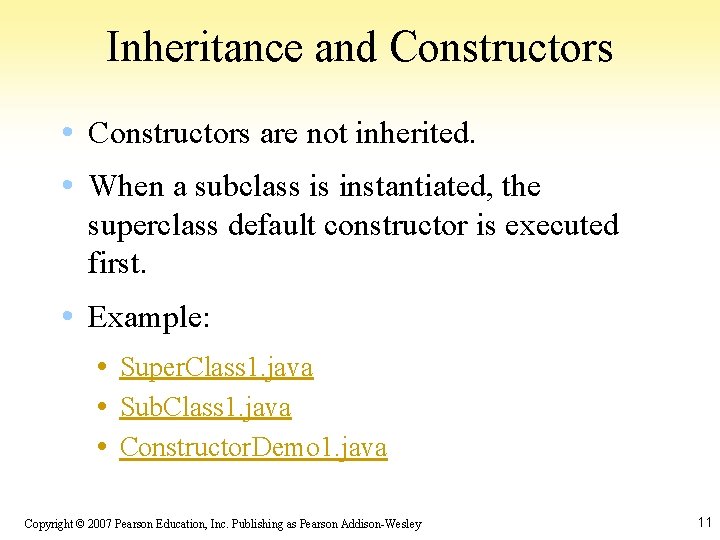 Inheritance and Constructors

• Constructors are not inherited.

• When a subclass is instantiated, the superclass default constructor is executed first.

• Example:

• SuperClass1.java
• SubClass1.java
• ConstructorDemo1.java

Copyright © 2007 Pearson Education, Inc. Publishing as Pearson Addison-Wesley

11